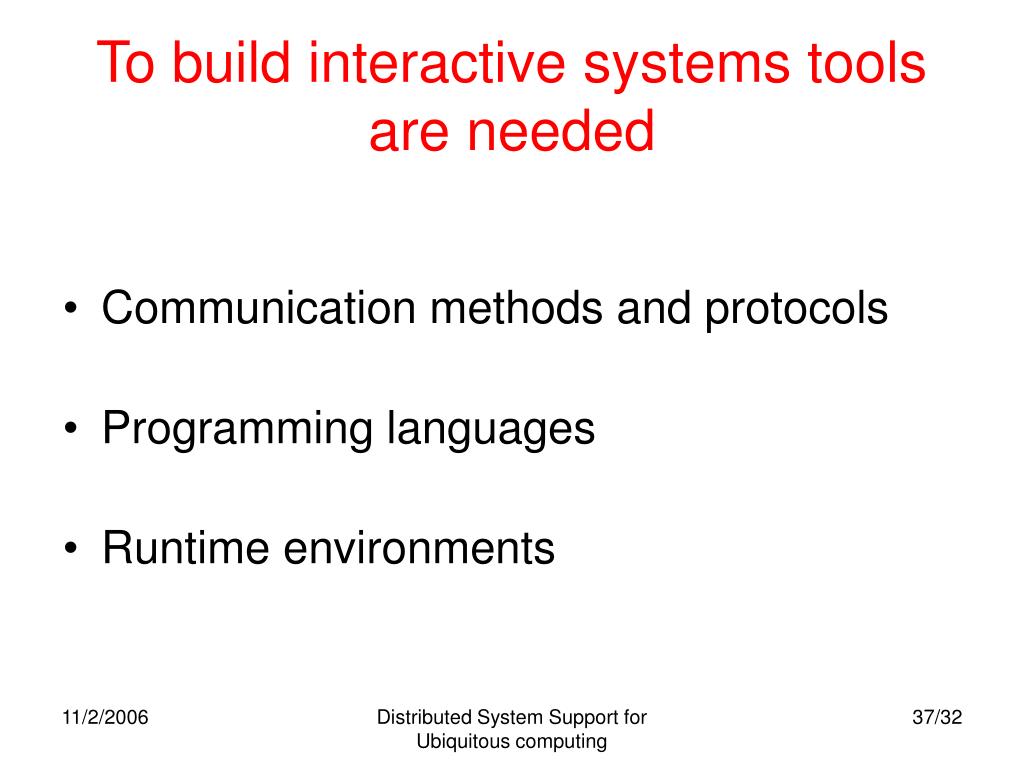 To build interactive systems tools are needed

• Communication methods and protocols

• Programming languages

• Runtime environments

11/2/2006

Distributed System Support for Ubiquitous computing

37/32